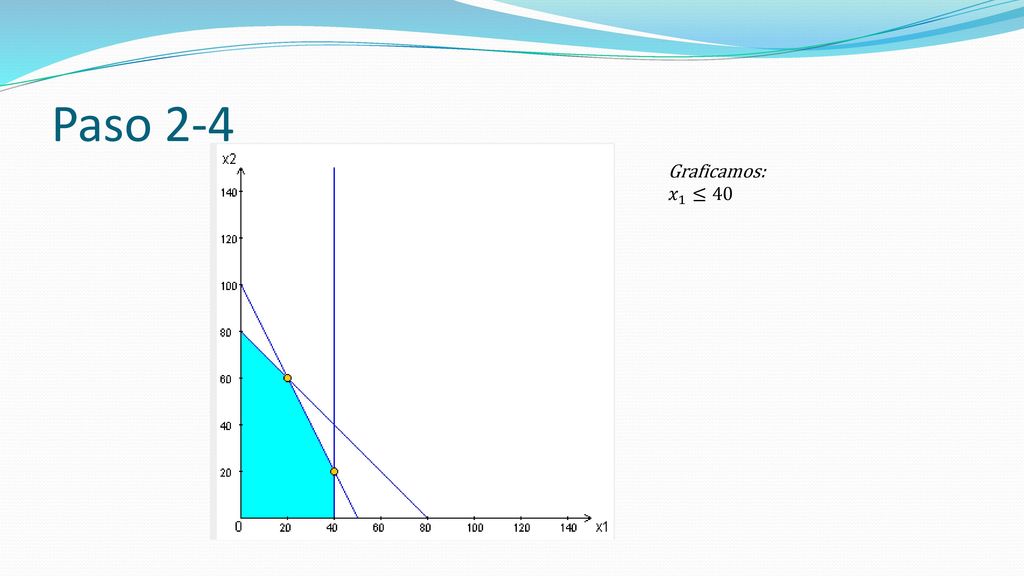 Paso 2-4

x2
140
120
100
80
60
40
20
0
20
40
60
80
100
120
140
x1

Graficamos:
$x_1 \leq 40$